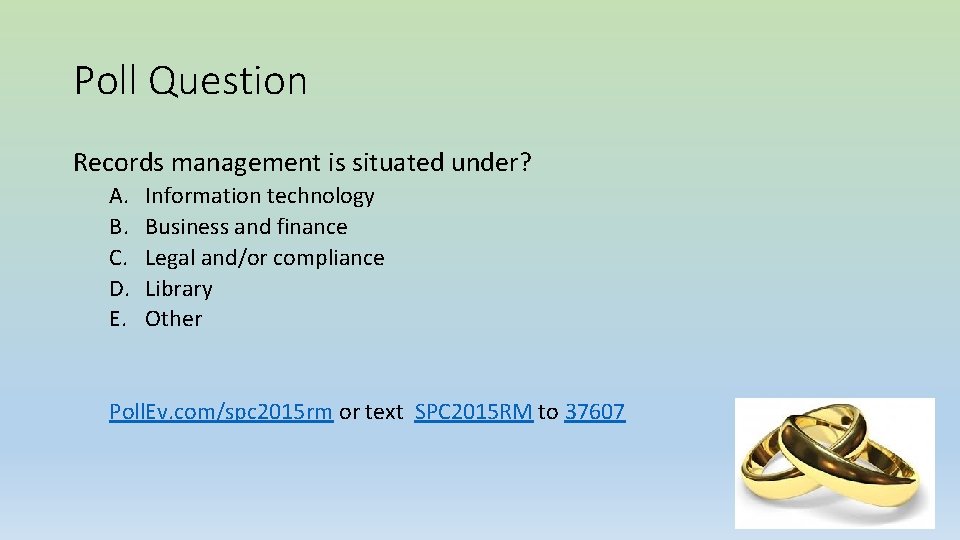 Poll Question

Records management is situated under?

A. Information technology
B. Business and finance
C. Legal and/or compliance
D. Library
E. Other

PollEv.com/spc2015rm or text SPC2015RM to 37607